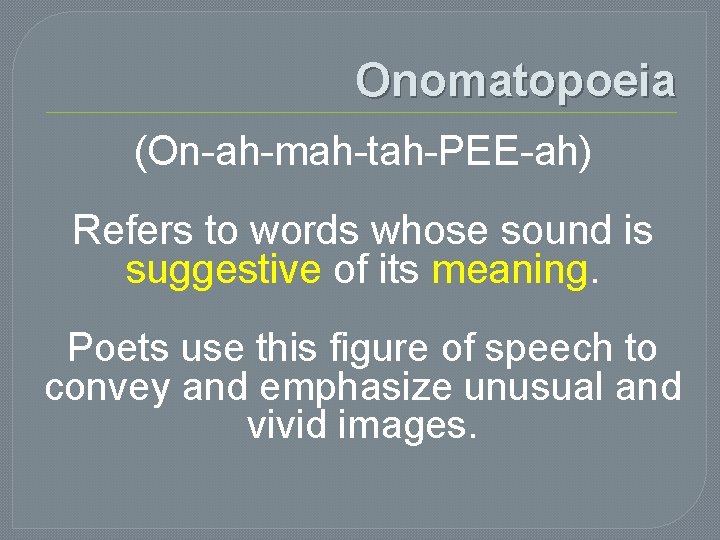 Onomatopoeia

(On-ah-mah-tah-PEE-ah)

Refers to words whose sound is suggestive of its meaning.

Poets use this figure of speech to convey and emphasize unusual and vivid images.